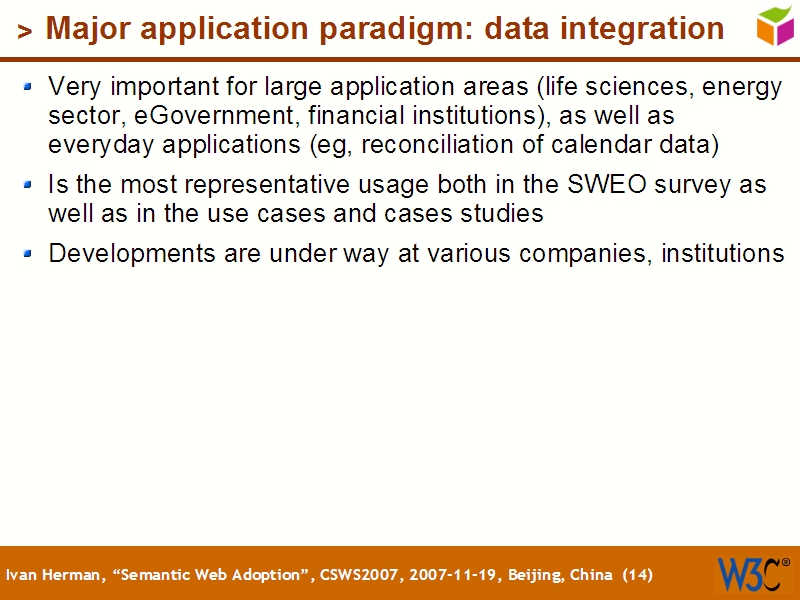 > Major application paradigm: data integration

- Very important for large application areas (life sciences, energy sector, eGovernment, financial institutions), as well as everyday applications (eg, reconciliation of calendar data)
- Is the most representative usage both in the SWEO survey as well as in the use cases and cases studies
- Developments are under way at various companies, institutions

Ivan Herman, “Semantic Web Adoption”, CSWS2007, 2007-11-19, Beijing, China (14)

W3C®